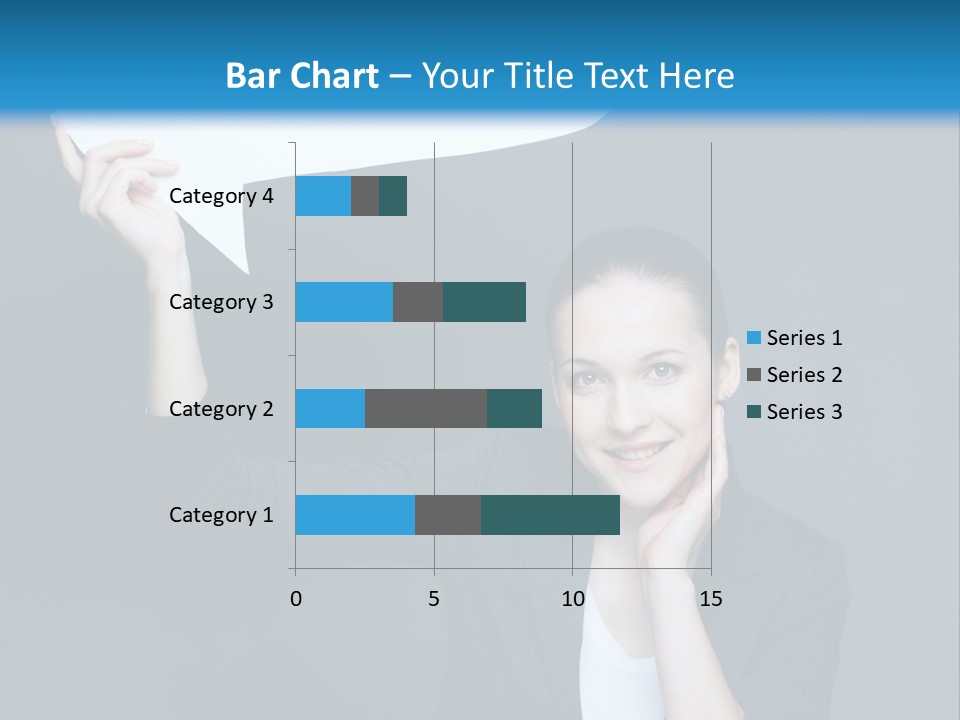 Bar Chart – Your Title Text Here

Category 4
Category 3
Category 2
Category 1

0
5
10
15

Series 1
Series 2
Series 3